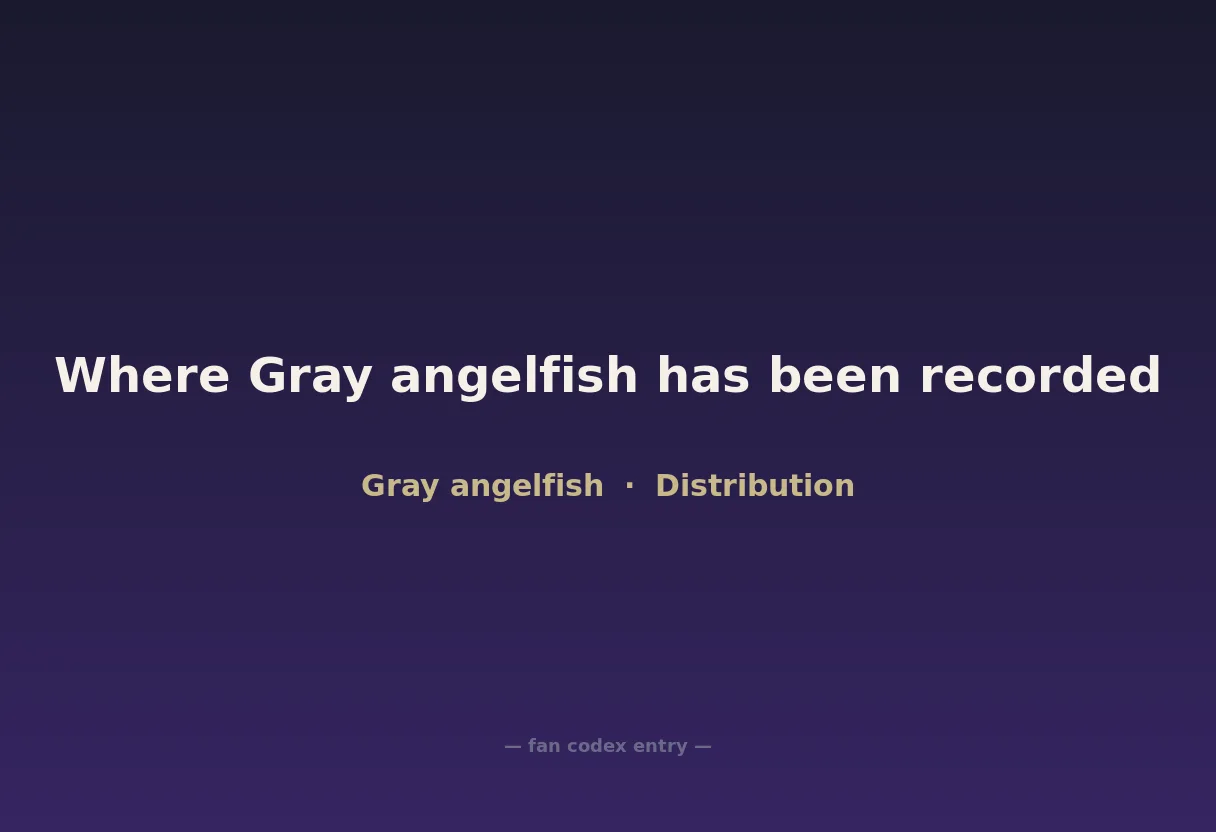 Where Gray angelfish has been recorded

Gray angelfish · Distribution

— fan codex entry —